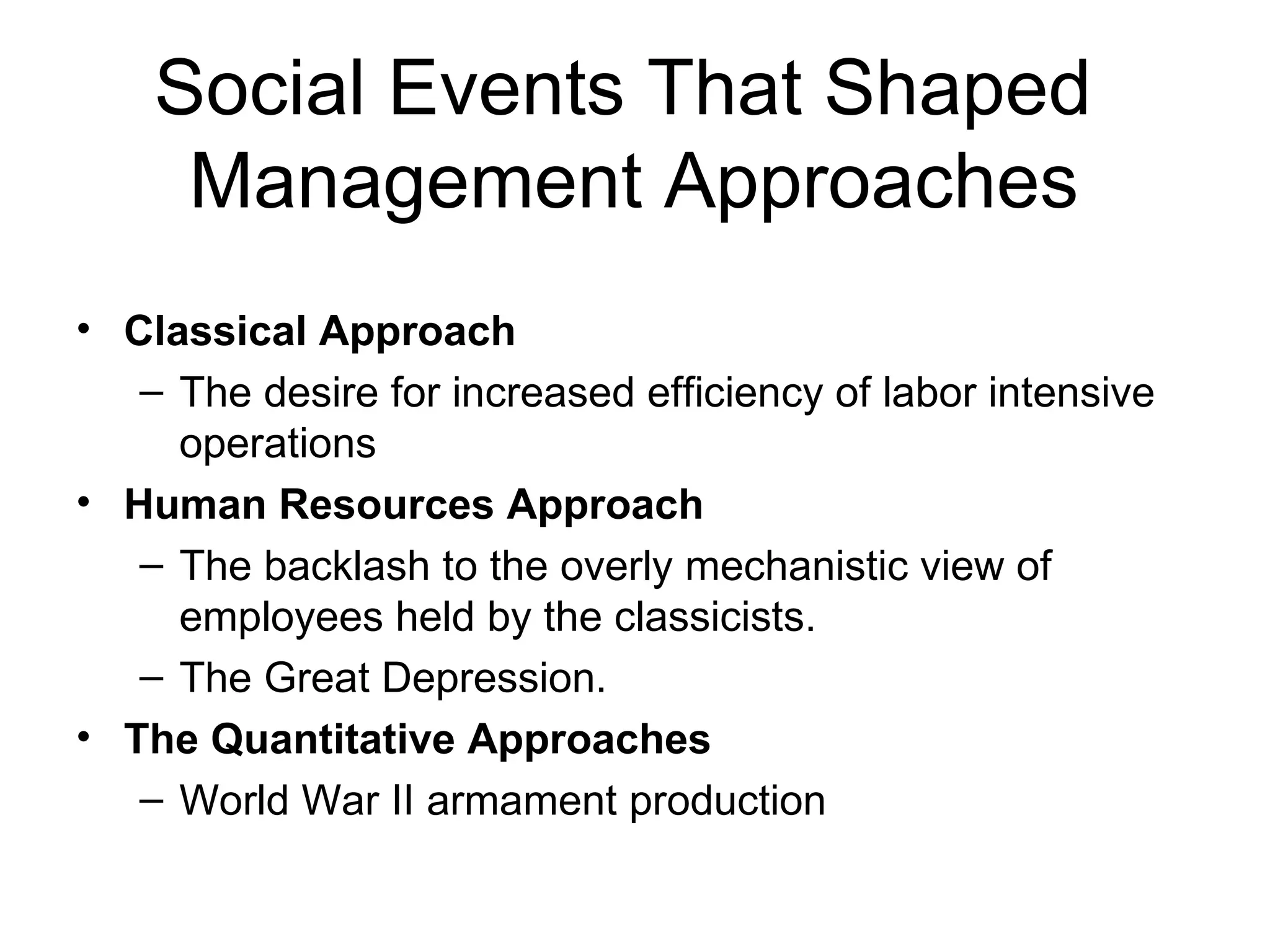 Social Events That Shaped Management Approaches

• Classical Approach
 – The desire for increased efficiency of labor intensive operations
• Human Resources Approach
 – The backlash to the overly mechanistic view of employees held by the classicists.
 – The Great Depression.
• The Quantitative Approaches
 – World War II armament production